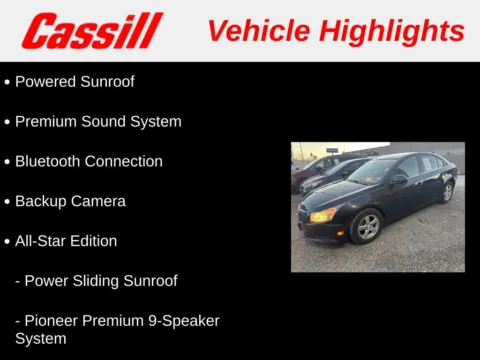 Cassill Vehicle Highlights

• Powered Sunroof

• Premium Sound System

• Bluetooth Connection

• Backup Camera

• All-Star Edition

- Power Sliding Sunroof

- Pioneer Premium 9-Speaker System